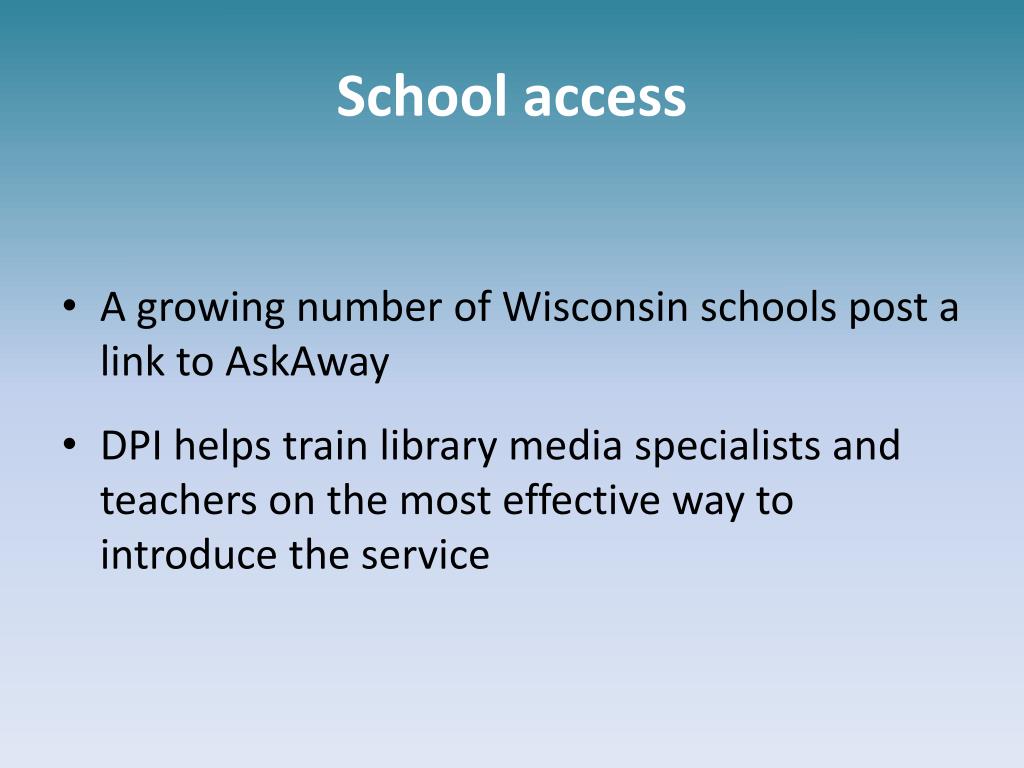 School access

• A growing number of Wisconsin schools post a link to AskAway

• DPI helps train library media specialists and teachers on the most effective way to introduce the service